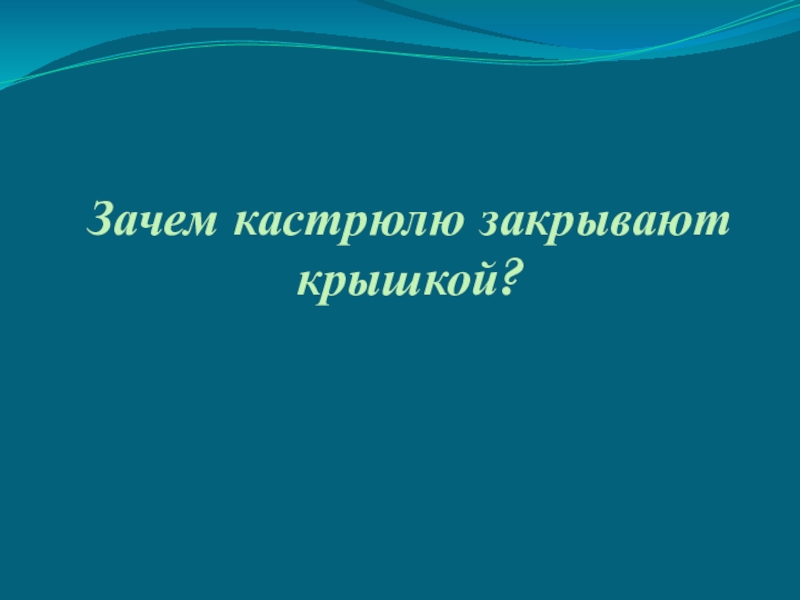 Зачем кастрюлю закрывают крышкой?